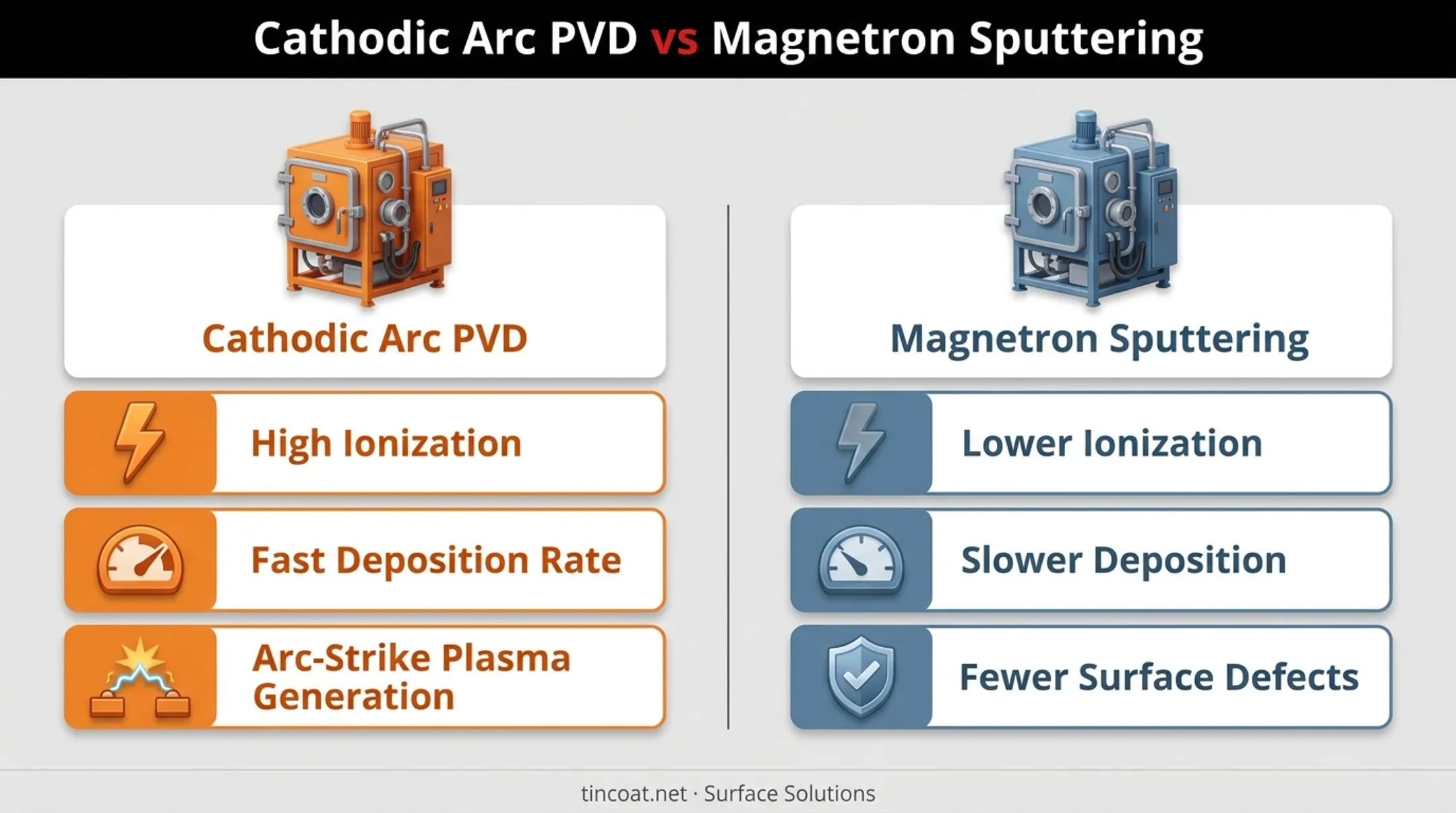 Cathodic Arc PVD vs Magnetron Sputtering

Cathodic Arc PVD

High Ionization

Fast Deposition Rate

Arc-Strike Plasma Generation

Magnetron Sputtering

Lower Ionization

Slower Deposition

Fewer Surface Defects

tincoat.net · Surface Solutions